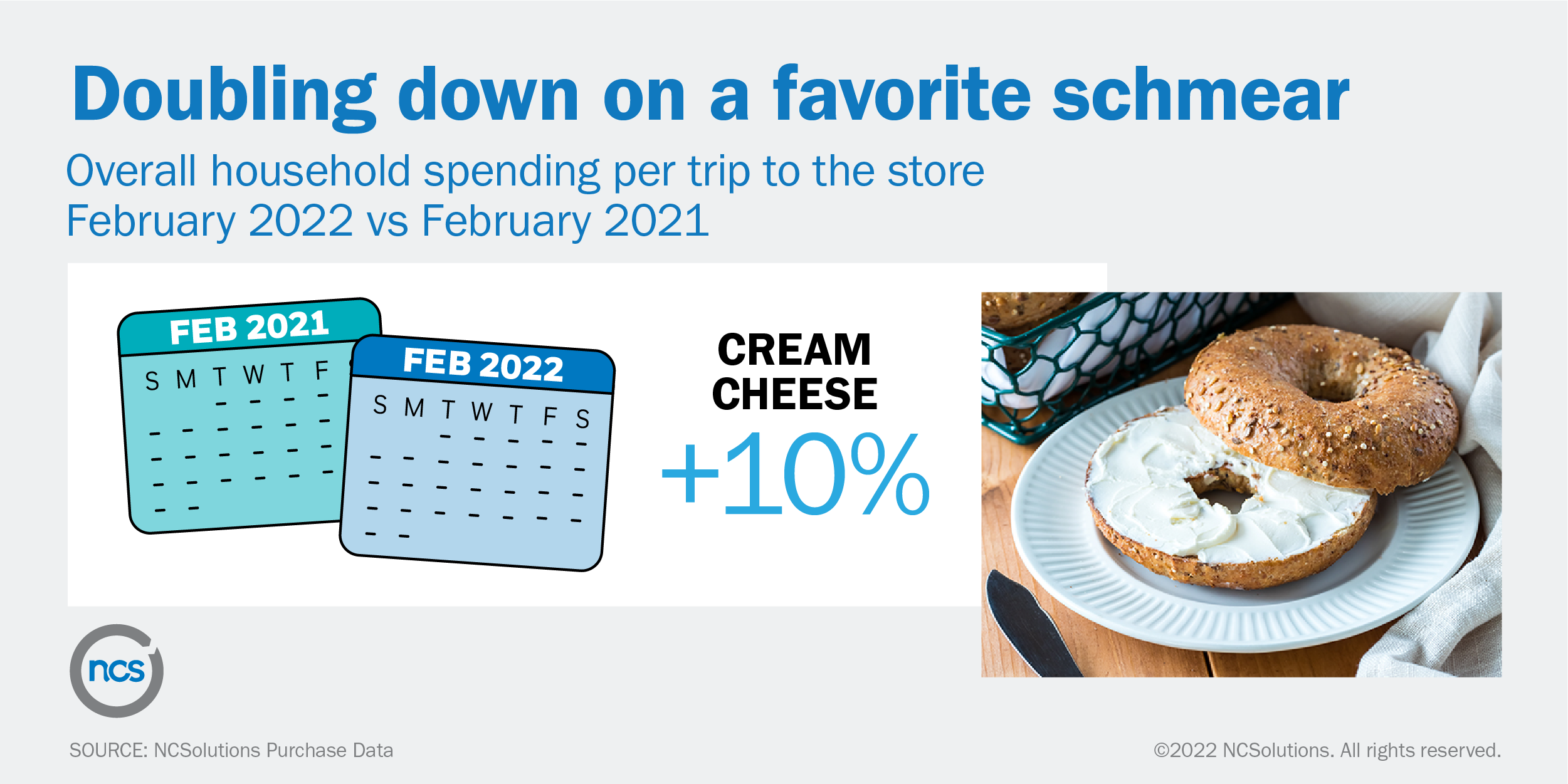 Doubling down on a favorite schmear

Overall household spending per trip to the store
February 2022 vs February 2021

FEB 2021
S M T W T F

FEB 2022
S M T W T F S

CREAM CHEESE
+10%

ncs

SOURCE: NCSolutions Purchase Data

©2022 NCSolutions. All rights reserved.